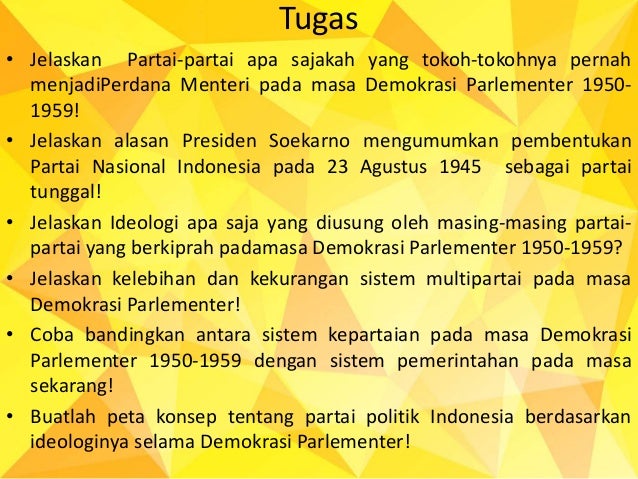 Tugas

• Jelaskan Partai-partai apa sajakah yang tokoh-tokohnya pernah menjadiPerdana Menteri pada masa Demokrasi Parlementer 1950-1959!

• Jelaskan alasan Presiden Soekarno mengumumkan pembentukan Partai Nasional Indonesia pada 23 Agustus 1945 sebagai partai tunggal!

• Jelaskan Ideologi apa saja yang diusung oleh masing-masing partai-partai yang berkiprah padamasa Demokrasi Parlementer 1950-1959?

• Jelaskan kelebihan dan kekurangan sistem multipartai pada masa Demokrasi Parlementer!

• Coba bandingkan antara sistem kepartaian pada masa Demokrasi Parlementer 1950-1959 dengan sistem pemerintahan pada masa sekarang!

• Buatlah peta konsep tentang partai politik Indonesia berdasarkan ideologinya selama Demokrasi Parlementer!